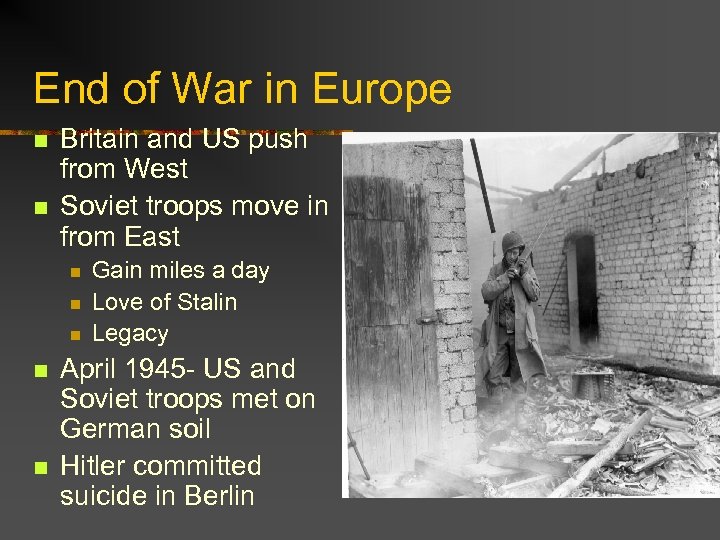 End of War in Europe

- Britain and US push from West
- Soviet troops move in from East
  - Gain miles a day
  - Love of Stalin
  - Legacy
- April 1945- US and Soviet troops met on German soil
- Hitler committed suicide in Berlin